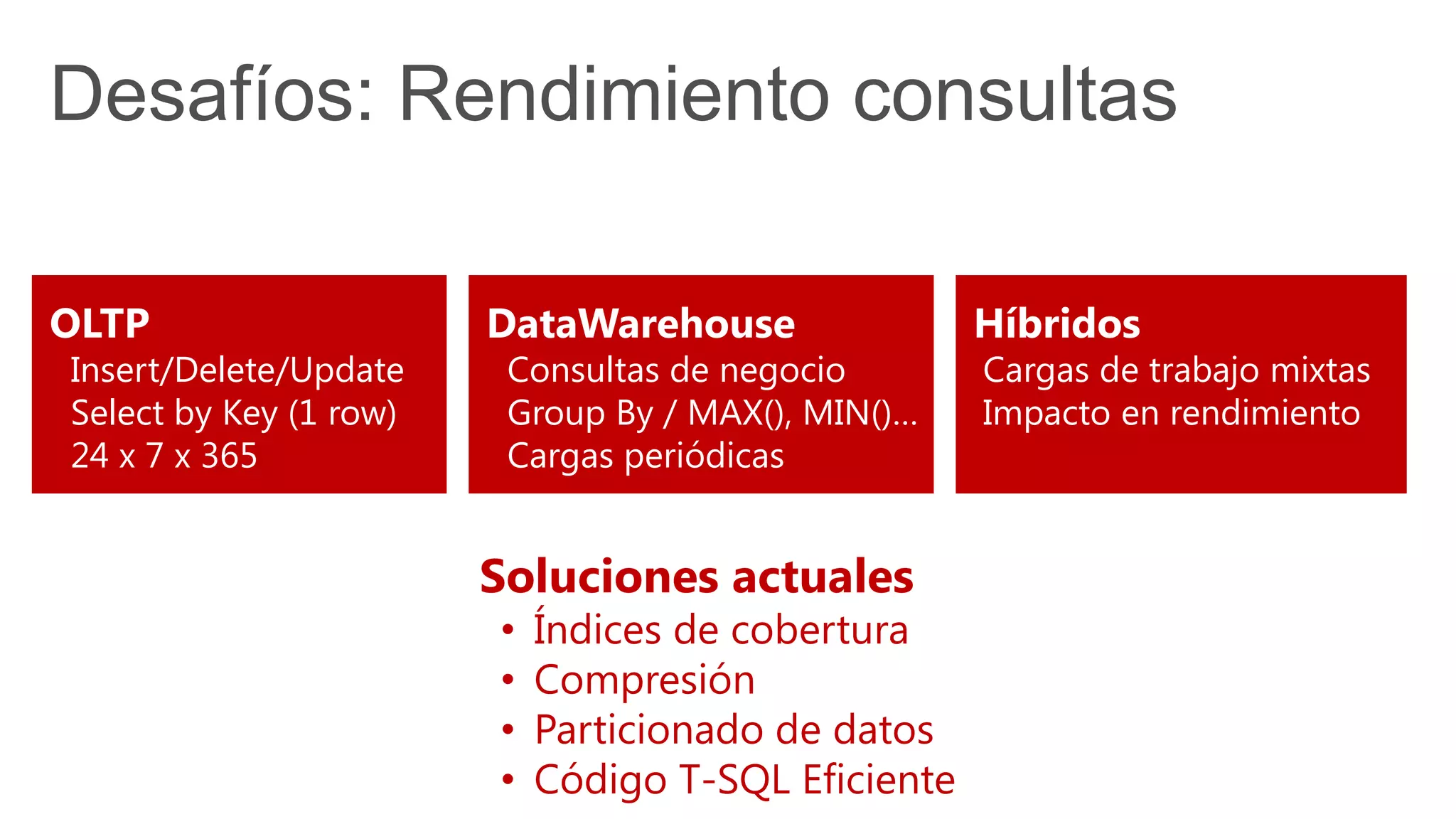 Desafíos: Rendimiento consultas

OLTP
Insert/Delete/Update
Select by Key (1 row)
24 x 7 x 365

DataWarehouse
Consultas de negocio
Group By / MAX(), MIN()…
Cargas periódicas

Híbridos
Cargas de trabajo mixtas
Impacto en rendimiento

Soluciones actuales
• Índices de cobertura
• Compresión
• Particionado de datos
• Código T-SQL Eficiente